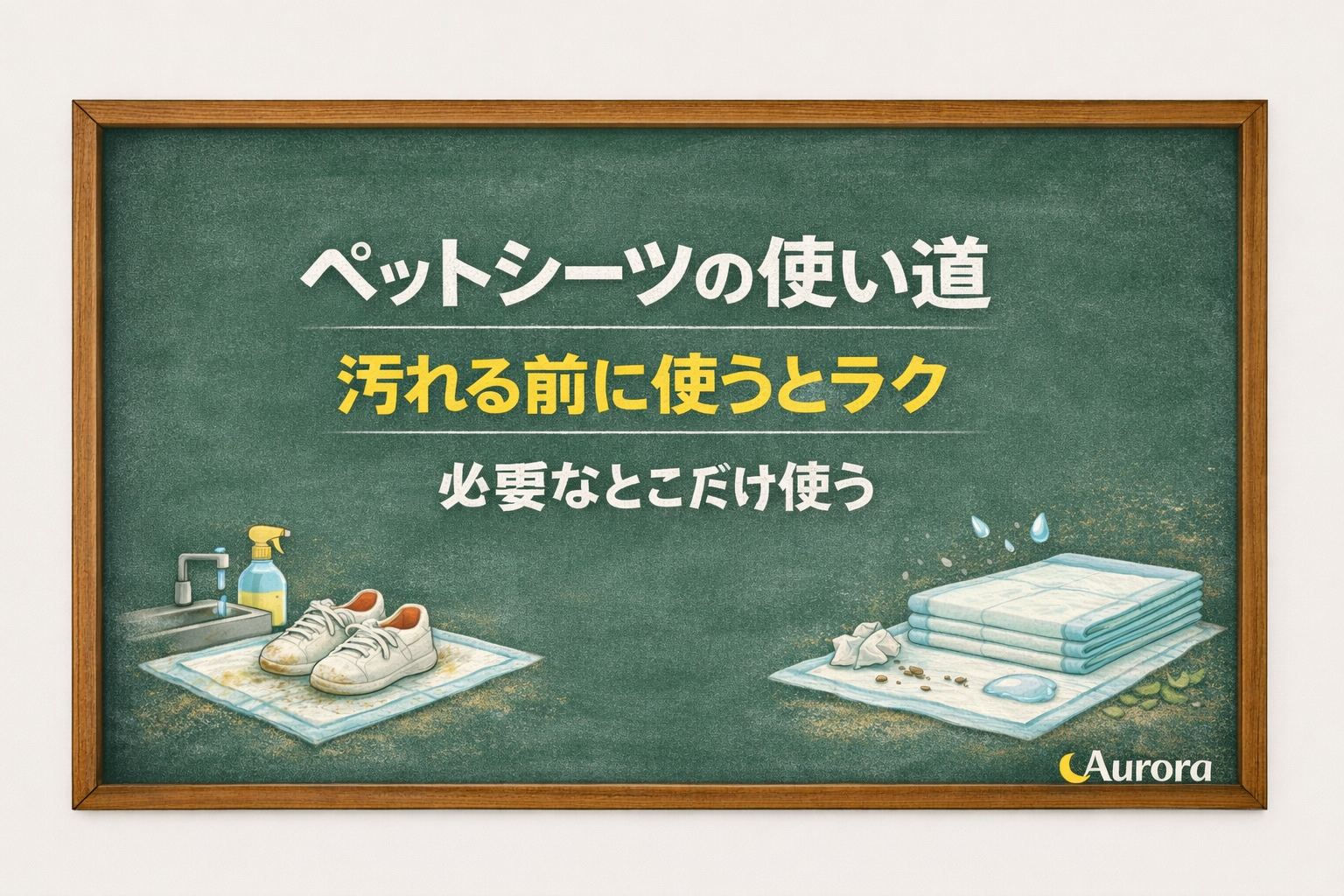 ペットシーツの使い道

汚れる前に使うとラク

必要なとこだけ使う

Aurora